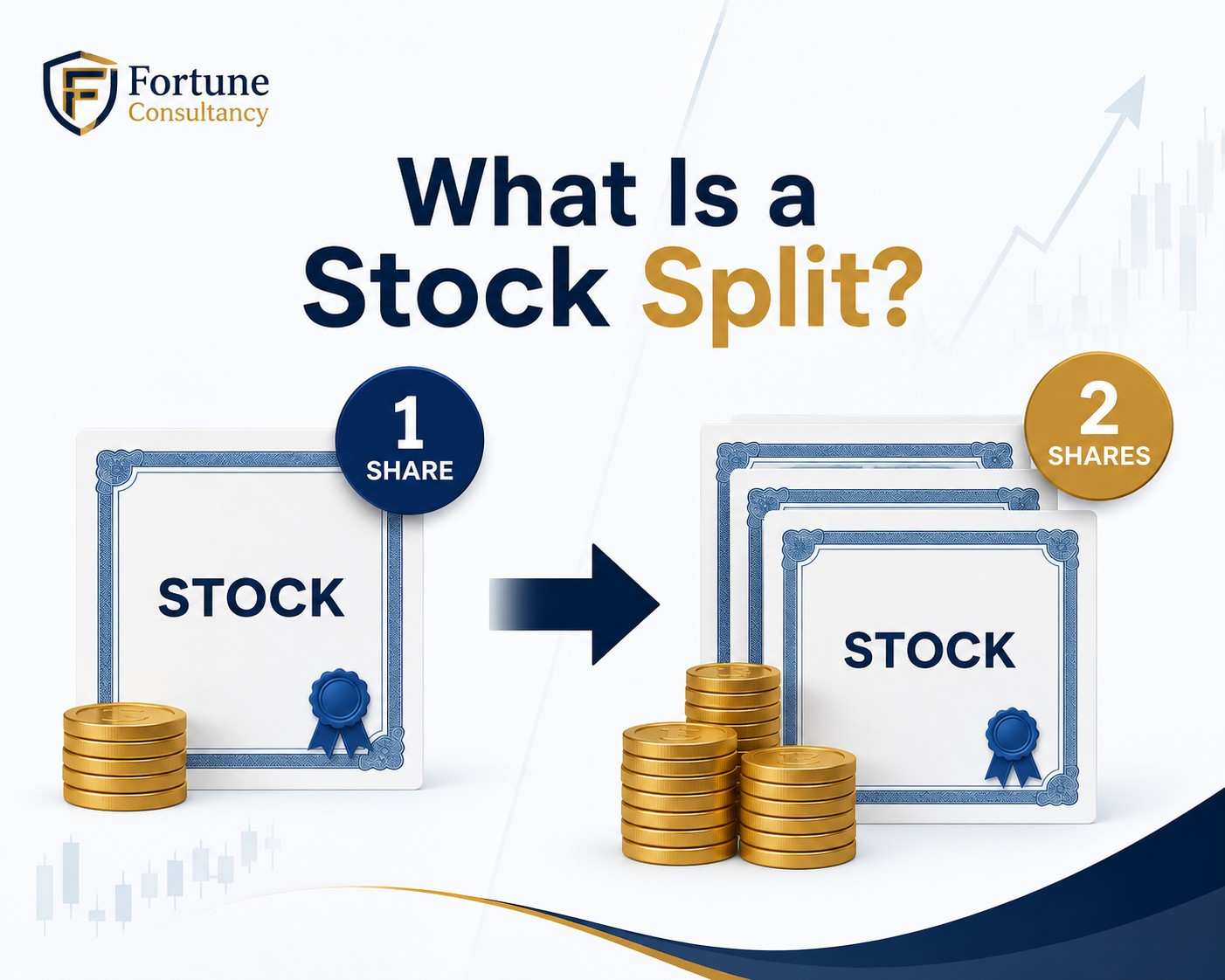 Fortune
Consultancy

What Is a Stock Split?

1 SHARE

STOCK

2 SHARES

STOCK